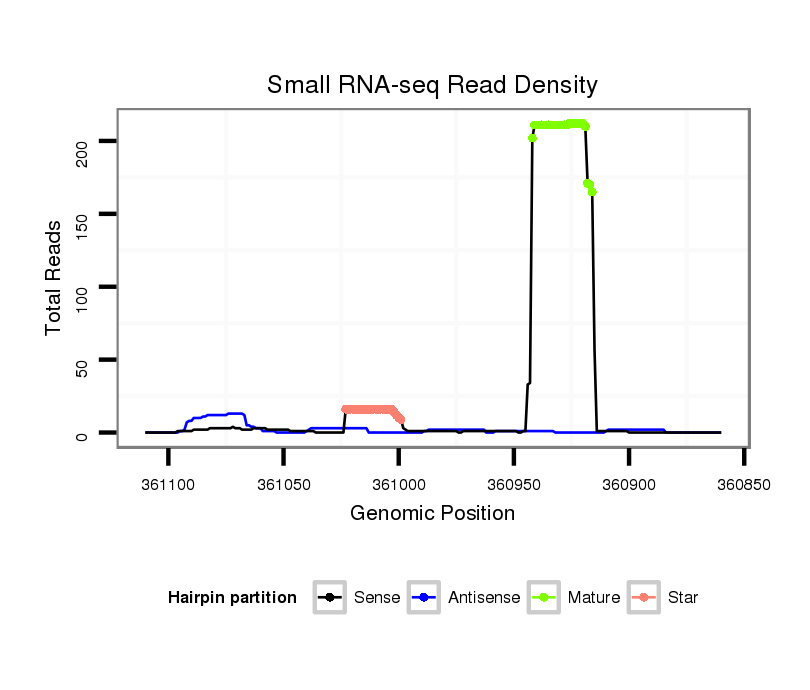 Small RNA-seq Read Density

Total Reads

200
150
100
50
0

361100 361050 361000 360950 360900 360850

Genomic Position

Hairpin partition Sense Antisense Mature Star